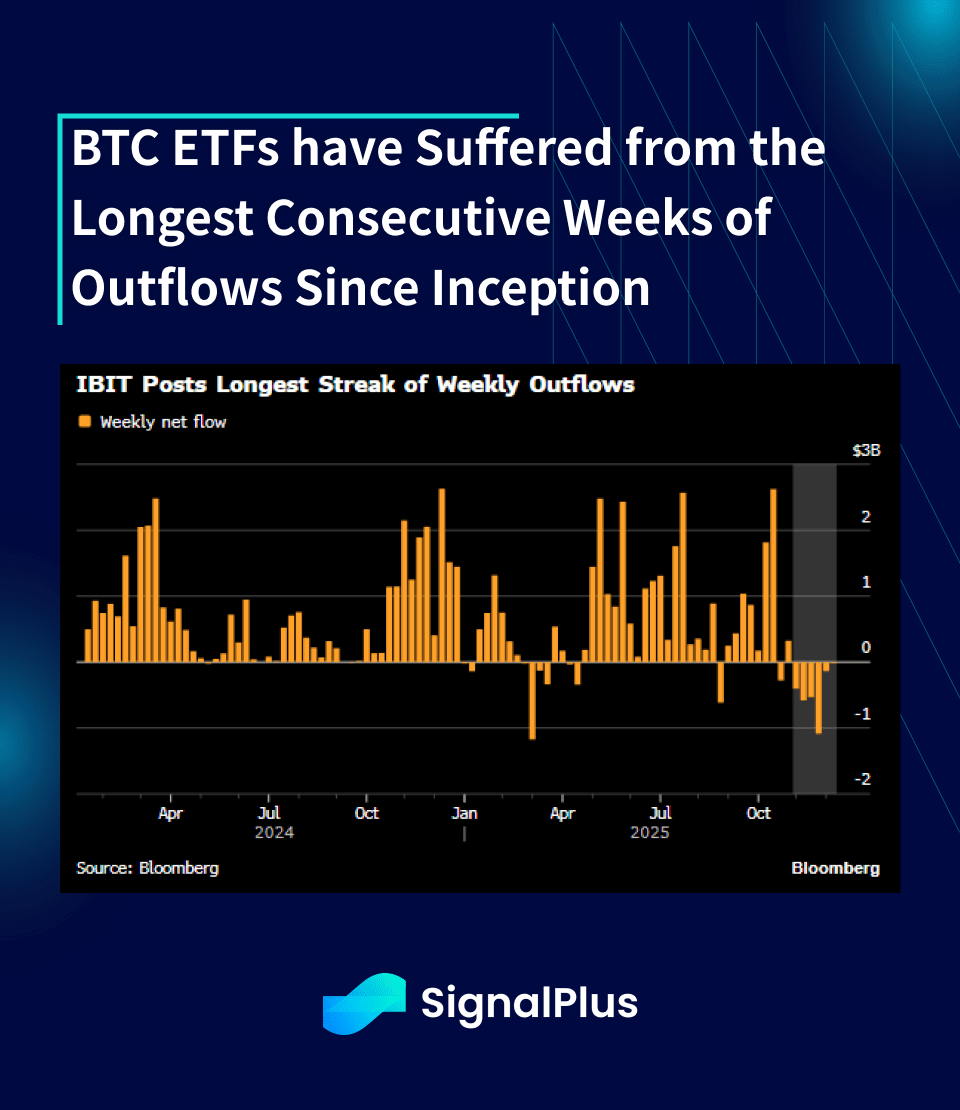 BTC ETFs have Suffered from the Longest Consecutive Weeks of Outflows Since Inception

IBIT Posts Longest Streak of Weekly Outflows

Weekly net flow

$3B
2
1
0
-1
-2

Apr Jul Oct Jan Apr Jul Oct
2024 2025

Source: Bloomberg
Bloomberg

SignalPlus